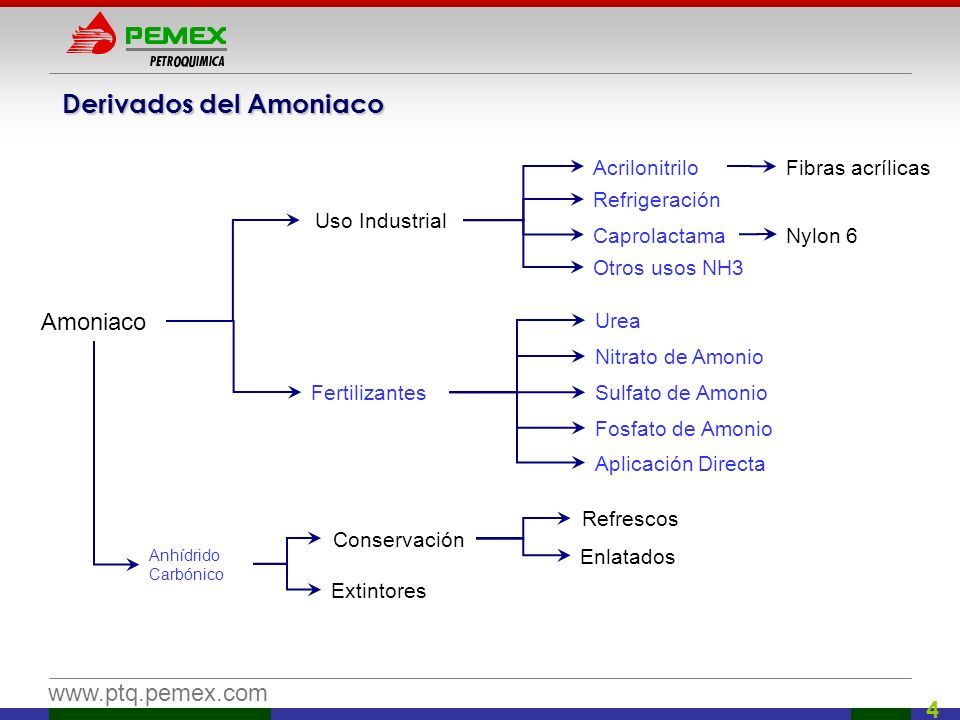 PEMEX
PETROQUIMICA

Derivados del Amoniaco

Amoniaco

Uso Industrial

Acrilonitrilo
Fibras acrílicas
Refrigeración
Caprolactama
Nylon 6
Otros usos NH3

Fertilizantes

Urea
Nitrato de Amonio
Sulfato de Amonio
Fosfato de Amonio
Aplicación Directa

Anhídrido Carbónico

Conservación
Refrescos
Enlatados
Extintores

www.ptq.pemex.com

4